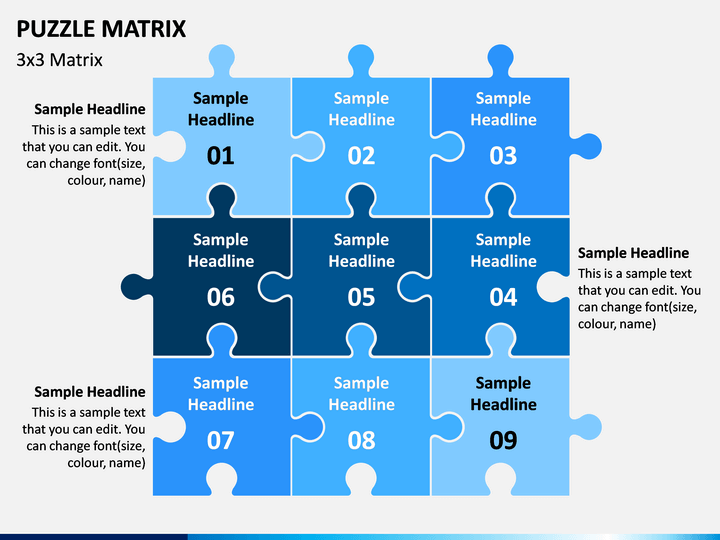 PUZZLE MATRIX

3x3 Matrix

Sample Headline
This is a sample text that you can edit. You can change font(size, colour, name)

Sample Headline
01

Sample Headline
02

Sample Headline
03

Sample Headline
06

Sample Headline
05

Sample Headline
04

Sample Headline
This is a sample text that you can edit. You can change font(size, colour, name)

Sample Headline
This is a sample text that you can edit. You can change font(size, colour, name)

Sample Headline
07

Sample Headline
08

Sample Headline
09